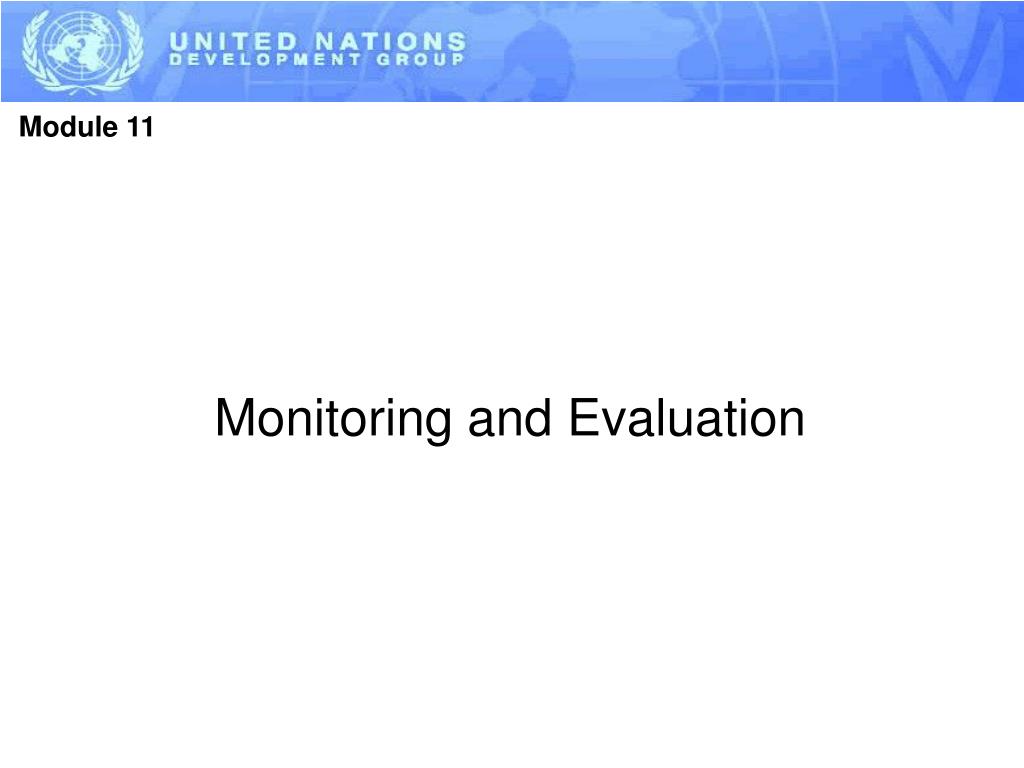 UNITED NATIONS
DEVELOPMENT GROUP

Module 11

Monitoring and Evaluation